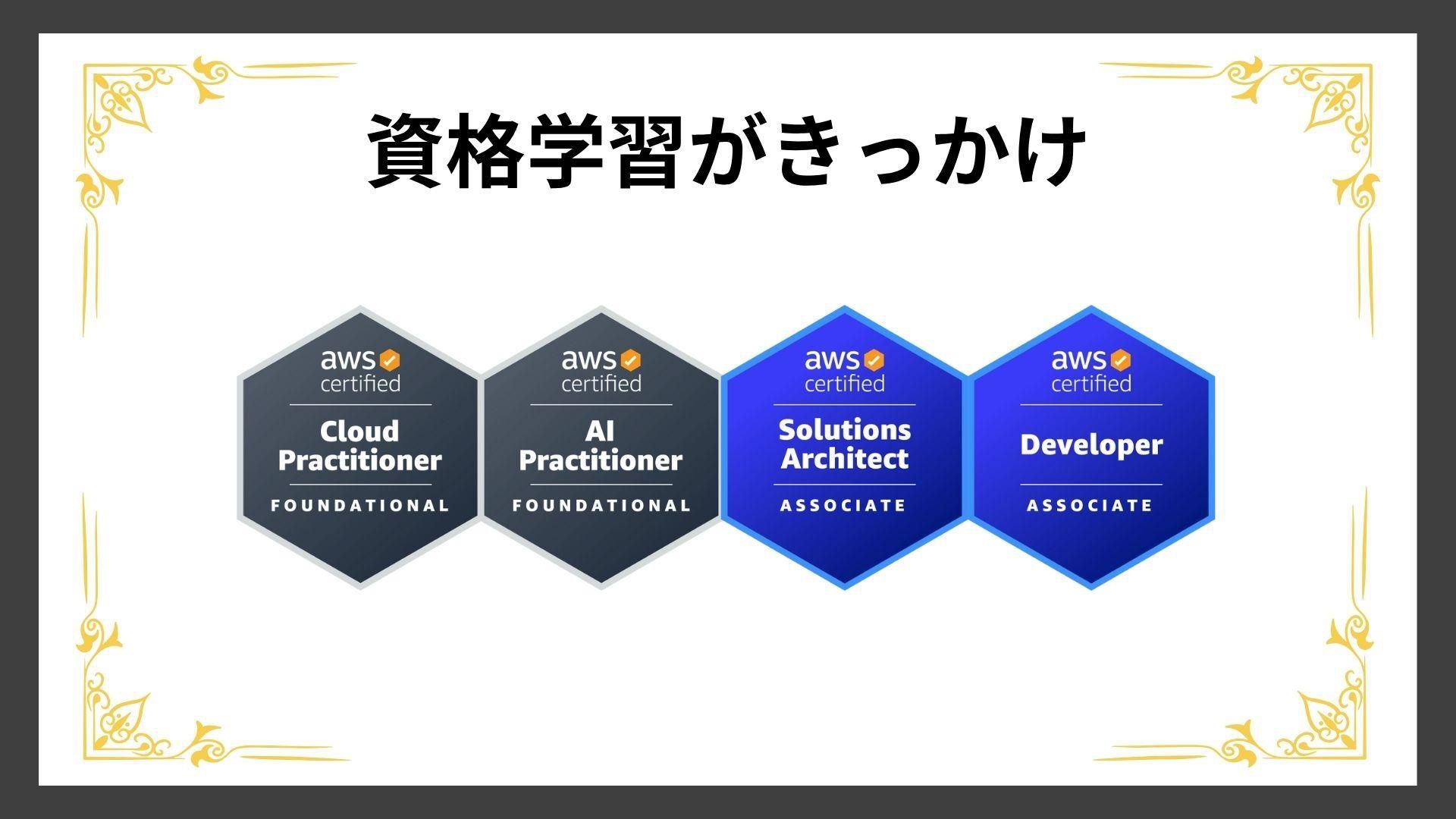 資格学習がきっかけ

aws certified
Cloud Practitioner
FOUNDATIONAL

aws certified
AI Practitioner
FOUNDATIONAL

aws certified
Solutions Architect
ASSOCIATE

aws certified
Developer
ASSOCIATE